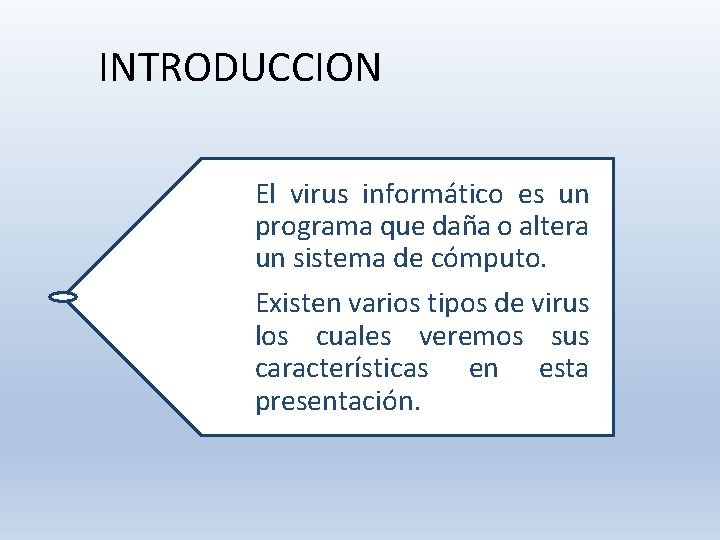 INTRODUCCION

El virus informático es un programa que daña o altera un sistema de cómputo.

Existen varios tipos de virus los cuales veremos sus características en esta presentación.